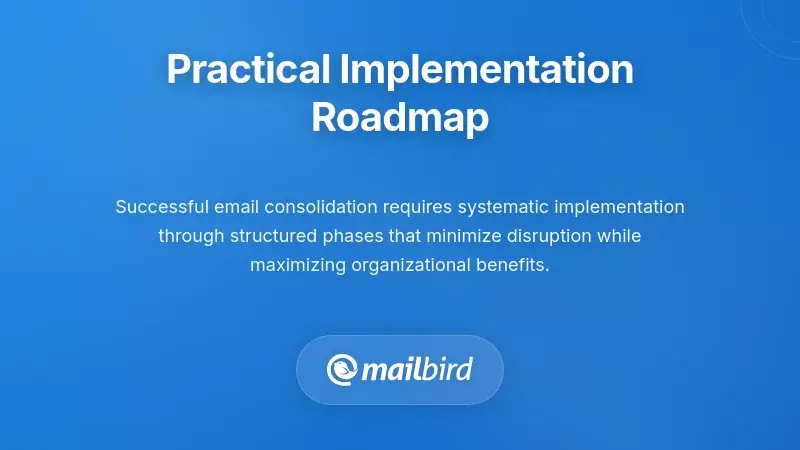 Practical Implementation Roadmap

Successful email consolidation requires systematic implementation through structured phases that minimize disruption while maximizing organizational benefits.

mailbird